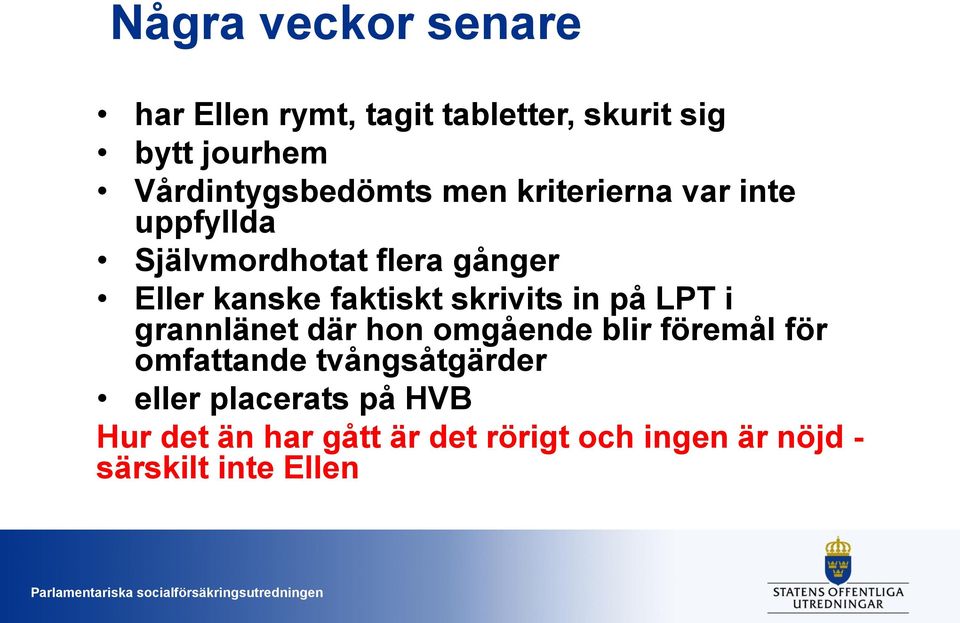 Några veckor senare

• har Ellen rymt, tagit tabletter, skurit sig
• bytt jourhem
• Vårdintygsbedömts men kriterierna var inte uppfyllda
• Självmordhotat flera gånger
• Eller kanske faktiskt skrivits in på LPT i grannlänet där hon omgående blir föremål för omfattande tvångsåtgärder
• eller placerats på HVB

Hur det än har gått är det rörigt och ingen är nöjd - särskilt inte Ellen

Parlamentariska socialförsäkringsutredningen

STATENS OFFENTLIGA UTREDNINGAR